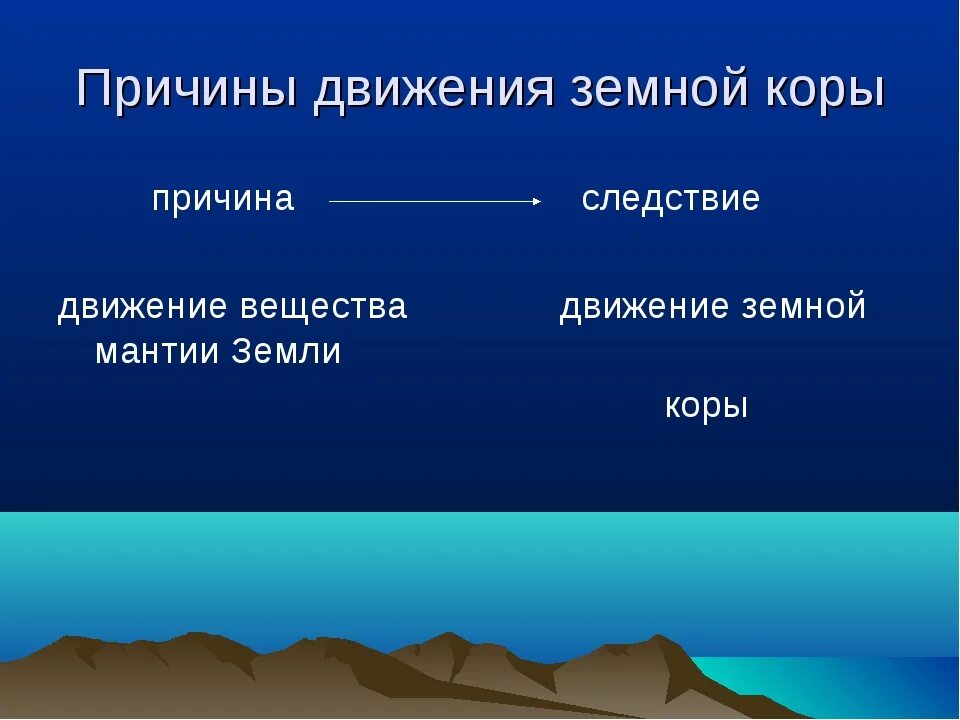 Причины движения земной коры

причина → следствие

движение вещества мантии Земли

движение земной

коры